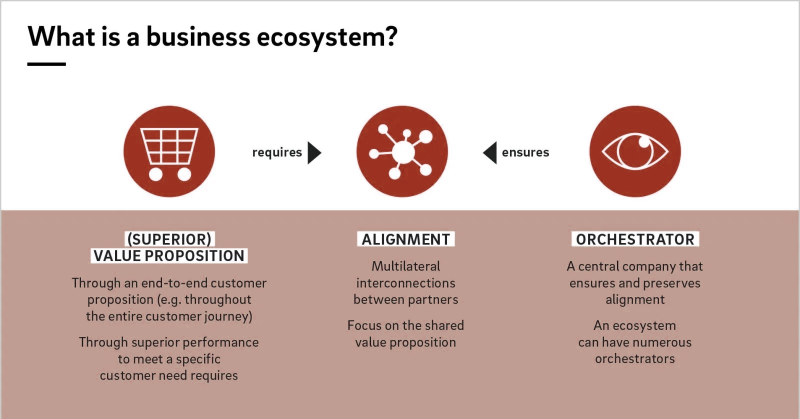 What is a business ecosystem?

requires

ensures

(SUPERIOR)
VALUE PROPOSITION

Through an end-to-end customer proposition (e.g. throughout the entire customer journey)

Through superior performance to meet a specific customer need requires

ALIGNMENT

Multilateral interconnections between partners

Focus on the shared value proposition

ORCHESTRATOR

A central company that ensures and preserves alignment

An ecosystem can have numerous orchestrators